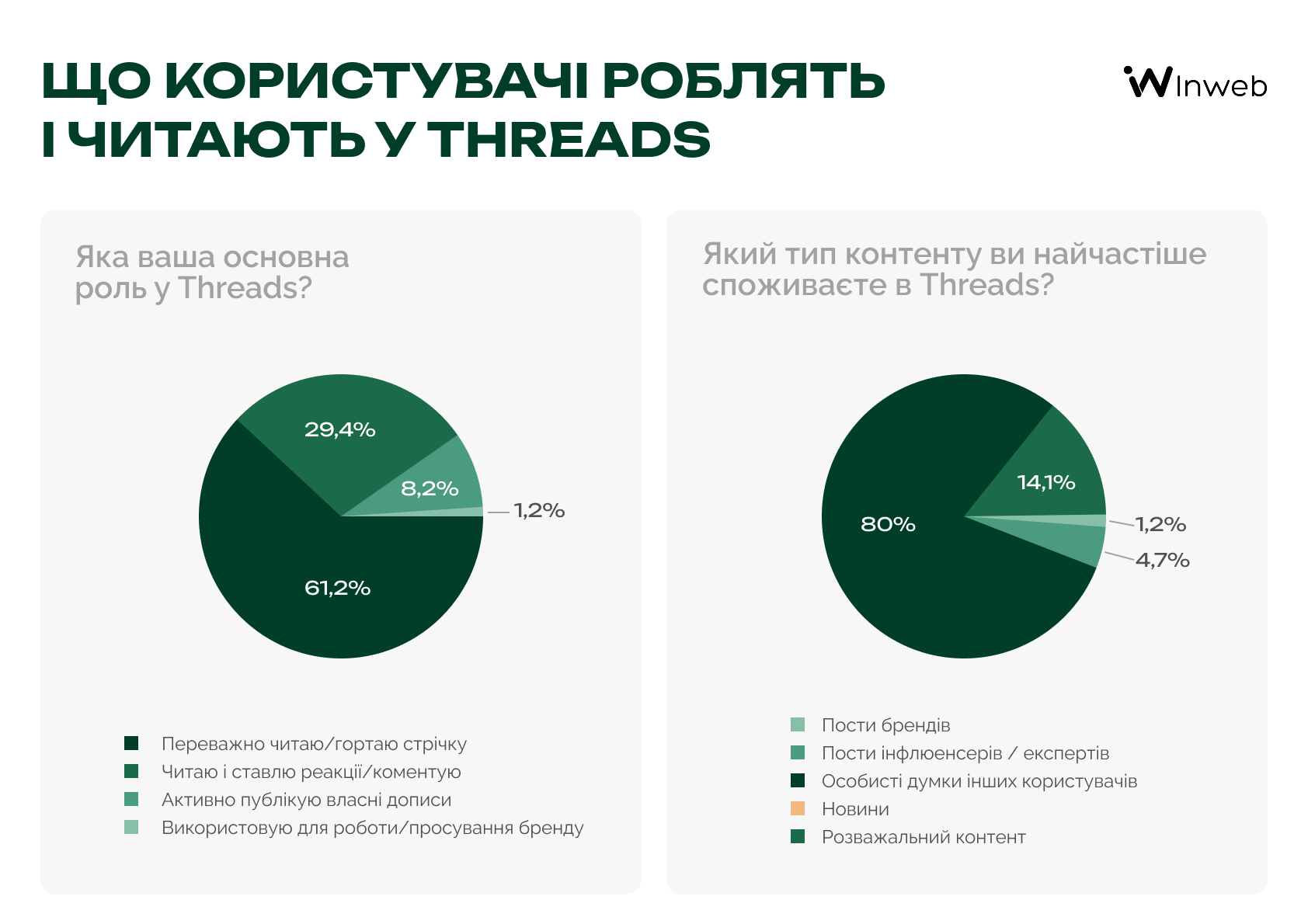 ЩО КОРИСТУВАЧІ РОБЛЯТЬ І ЧИТАЮТЬ У THREADS

Inweb

Яка ваша основна роль у Threads?

29,4%
8,2%
1,2%
61,2%

Переважно читаю/гортаю стрічку
Читаю і ставлю реакції/коментую
Активно публікую власні дописи
Використовую для роботи/просування бренду

Який тип контенту ви найчастіше споживаєте в Threads?

14,1%
80%
1,2%
4,7%

Пости брендів
Пости інфлюенсерів / експертів
Особисті думки інших користувачів
Новини
Розважальний контент